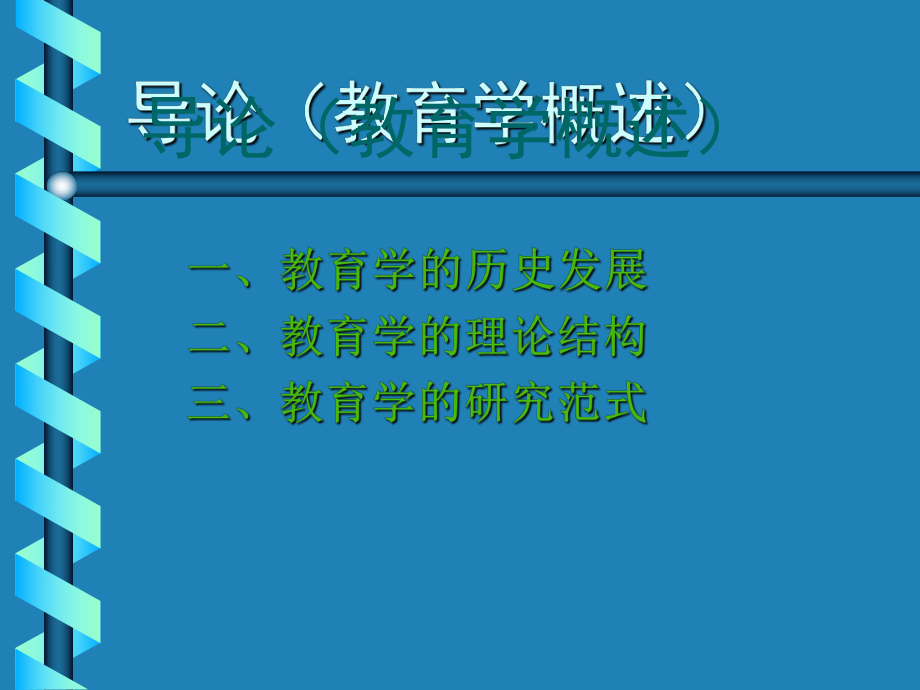 导论（教育学概述）

一、教育学的历史发展
二、教育学的理论结构
三、教育学的研究范式